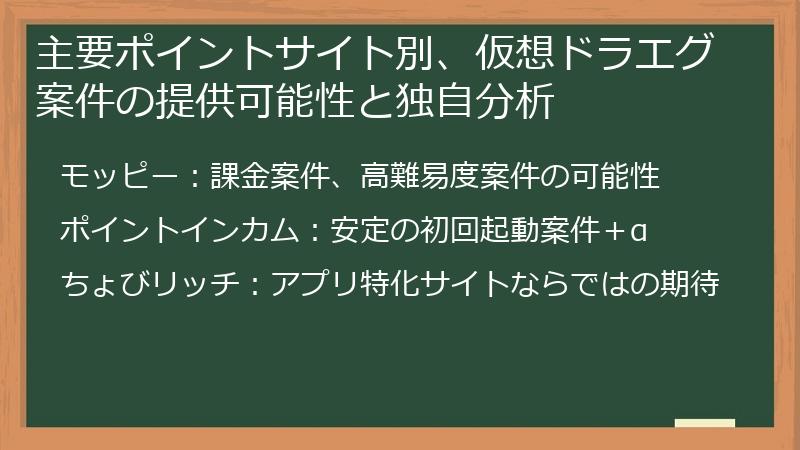 主要ポイントサイト別、仮想ドラエグ案件の提供可能性と独自分析

モッピー：課金案件、高難易度案件の可能性

ポイントインカム：安定の初回起動案件＋α

ちょびリッチ：アプリ特化サイトならではの期待